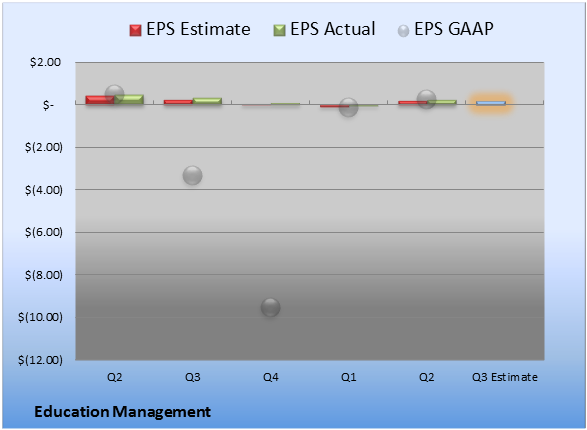 EPS Estimate EPS Actual EPS GAAP

$2.00
$-
$(2.00)
$(4.00)
$(6.00)
$(8.00)
$(10.00)
$(12.00)

Q2 Q3 Q4 Q1 Q2 Q3 Estimate

Education Management